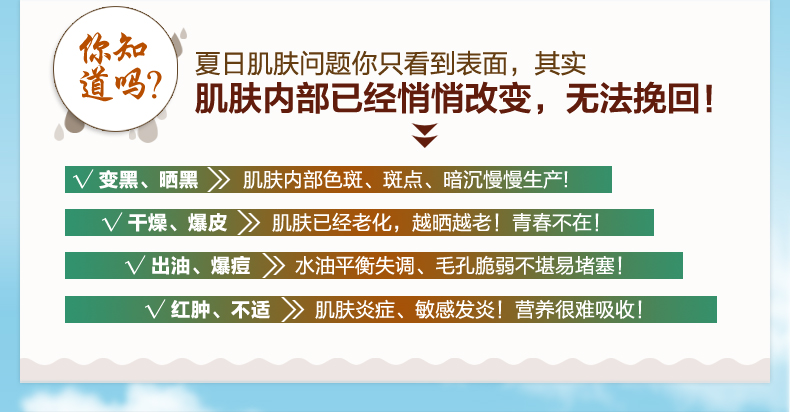 你知道吗?

夏日肌肤问题你只看到表面，其实
肌肤内部已经悄悄改变，无法挽回！

√ 变黑、晒黑 》 肌肤内部色斑、斑点、暗沉慢慢生产!

√ 干燥、爆皮 》 肌肤已经老化，越晒越老！青春不在！

√ 出油、爆痘 》 水油平衡失调、毛孔脆弱不堪易堵塞！

√ 红肿、不适 》 肌肤炎症、敏感发炎！营养很难吸收！